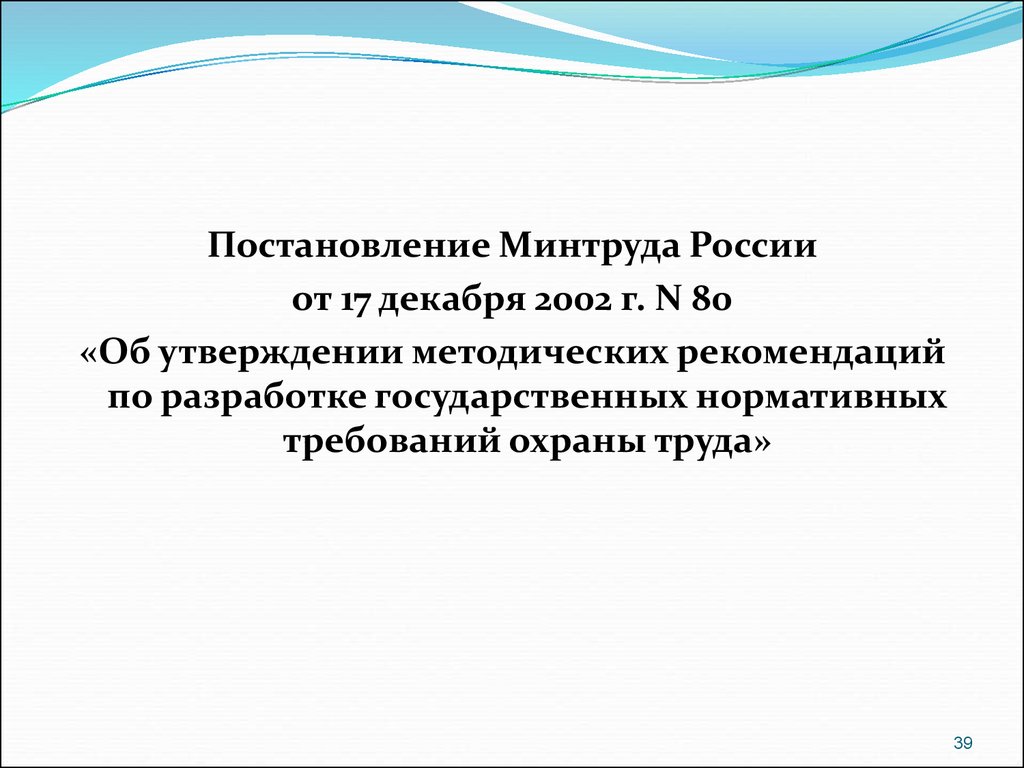 Постановление Минтруда России
от 17 декабря 2002 г. N 80
«Об утверждении методических рекомендаций по разработке государственных нормативных требований охраны труда»

39